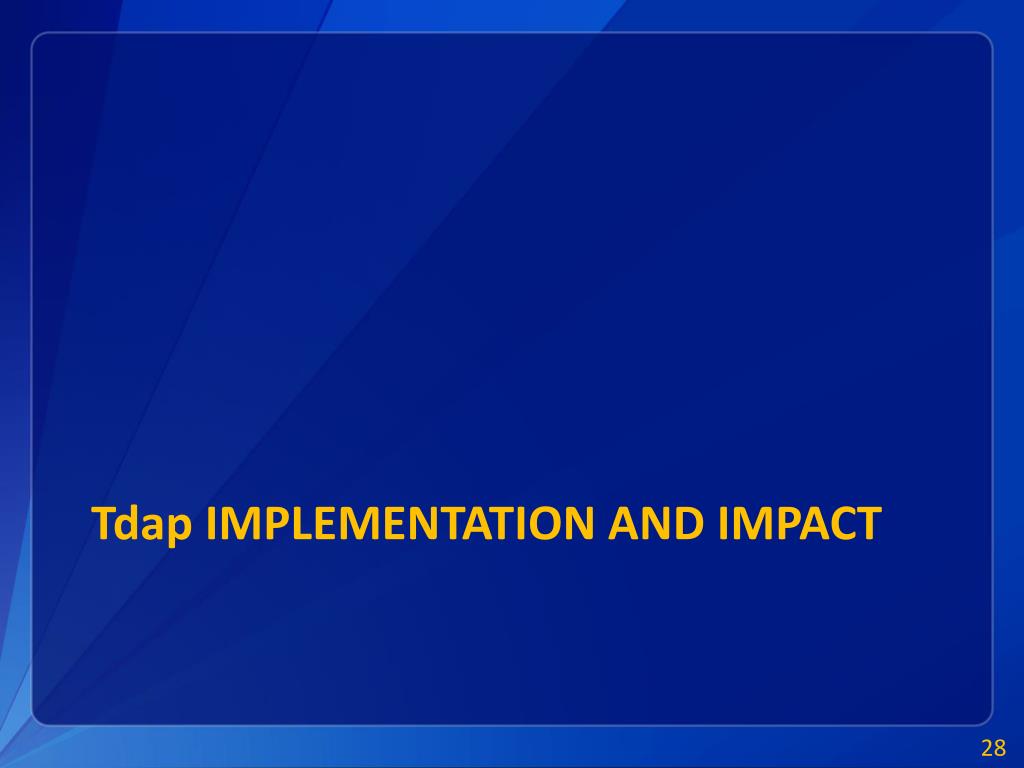 Tdap IMPLEMENTATION AND IMPACT

28